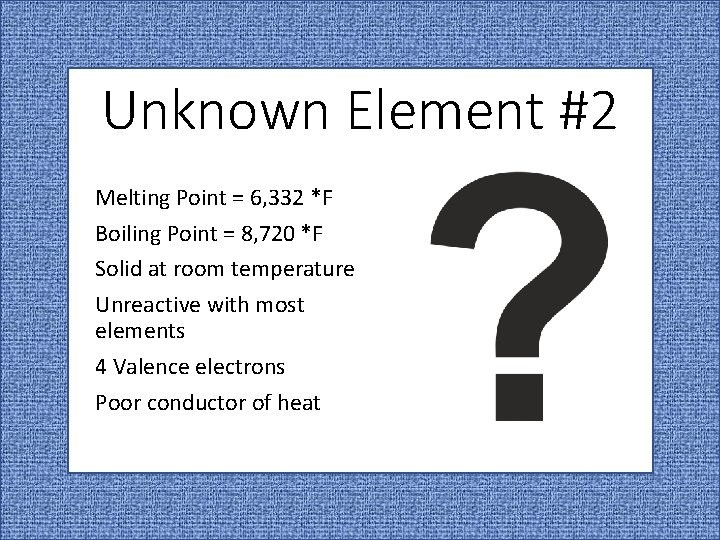 Unknown Element #2

Melting Point = 6,332 *F

Boiling Point = 8,720 *F

Solid at room temperature

Unreactive with most elements

4 Valence electrons

Poor conductor of heat

?